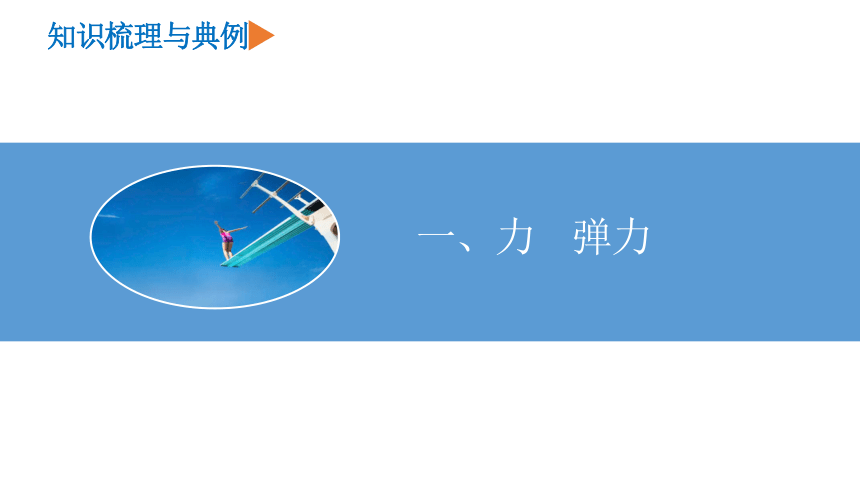 知识梳理与典例

一、力　弹力